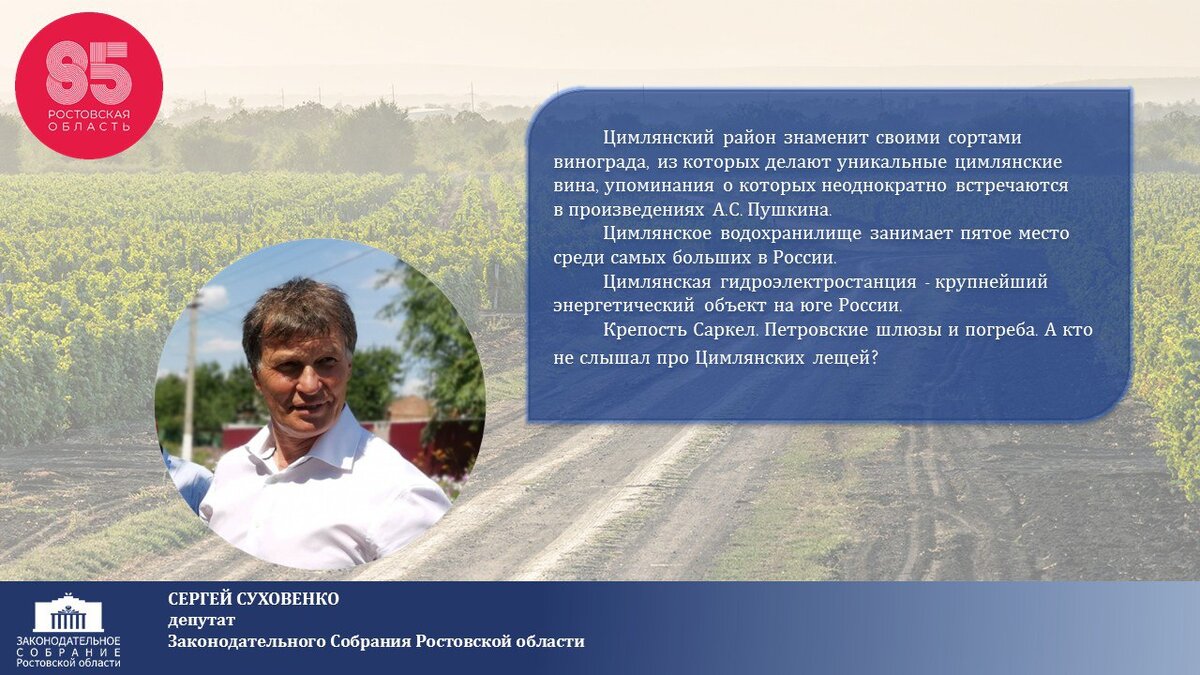 85
РОСТОВСКАЯ ОБЛАСТЬ

Цимлянский район знаменит своими сортами винограда, из которых делают уникальные цимлянские вина, упоминания о которых неоднократно встречаются в произведениях А.С. Пушкина.

Цимлянское водохранилище занимает пятое место среди самых больших в России.

Цимлянская гидроэлектростанция - крупнейший энергетический объект на юге России.

Крепость Саркел. Петровские шлюзы и погреба. А кто не слышал про Цимлянских лещей?

ЗАКОНОДАТЕЛЬНОЕ СОБРАНИЕ Ростовской области

СЕРГЕЙ СУХОВЕНКО
депутат
Законодательного Собрания Ростовской области